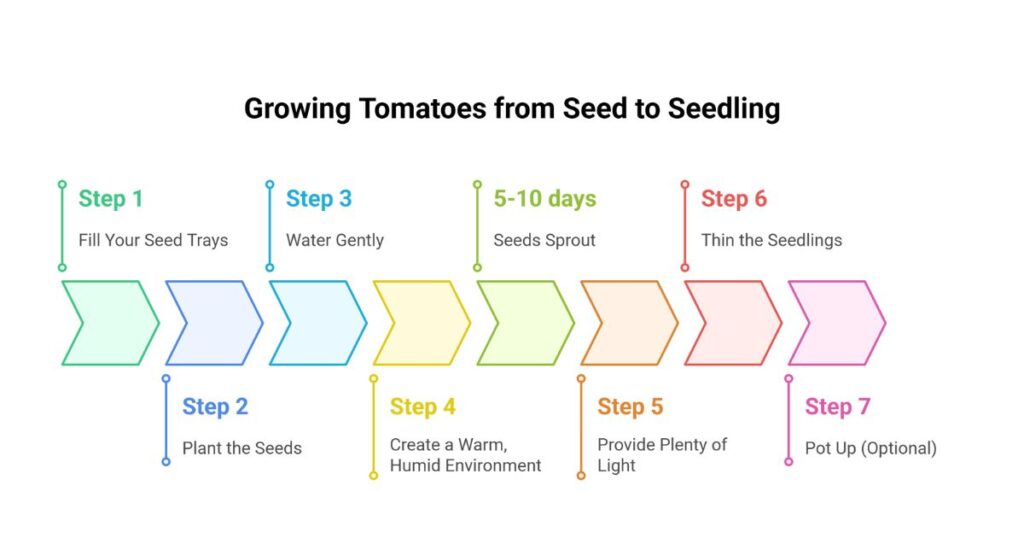 Growing Tomatoes from Seed to Seedling

Step 1
Fill Your Seed Trays

Step 2
Plant the Seeds

Step 3
Water Gently

Step 4
Create a Warm, Humid Environment

5-10 days
Seeds Sprout

Step 5
Provide Plenty of Light

Step 6
Thin the Seedlings

Step 7
Pot Up (Optional)